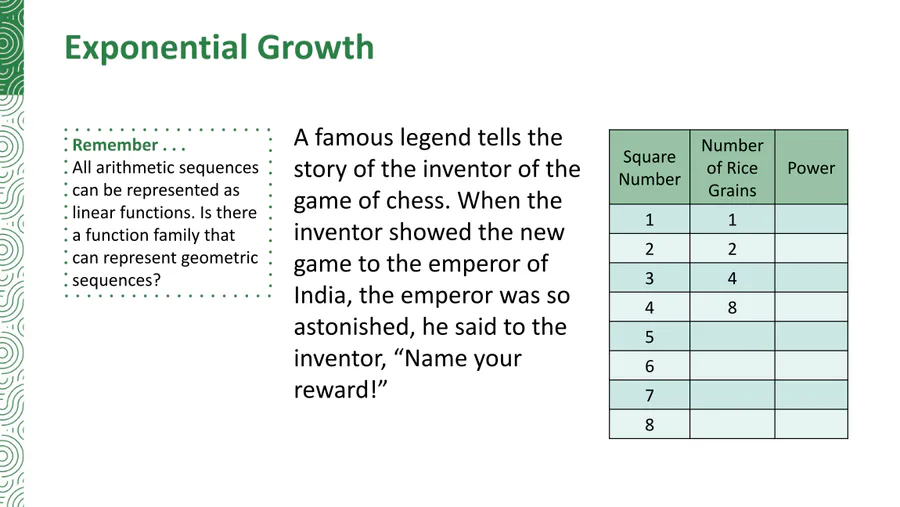 Exponential Growth

Remember . . .
All arithmetic sequences can be represented as linear functions. Is there a function family that can represent geometric sequences?

A famous legend tells the story of the inventor of the game of chess. When the inventor showed the new game to the emperor of India, the emperor was so astonished, he said to the inventor, “Name your reward!”

| Square Number | Number of Rice Grains | Power |
|---|---|---|
| 1 | 1 | |
| 2 | 2 | |
| 3 | 4 | |
| 4 | 8 | |
| 5 | | |
| 6 | | |
| 7 | | |
| 8 | | |